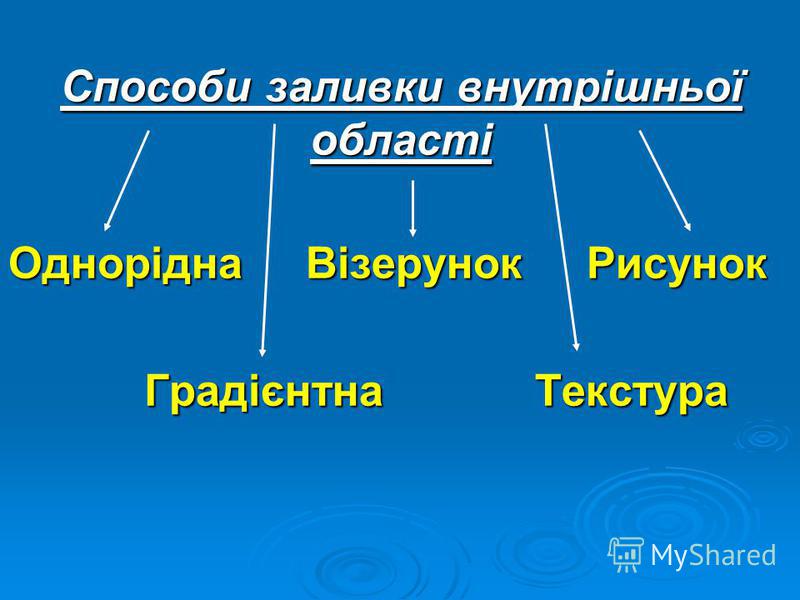 Способи заливки внутрішньої області

Однорідна Візерунок Рисунок

Градієнтна Текстура

MyShared